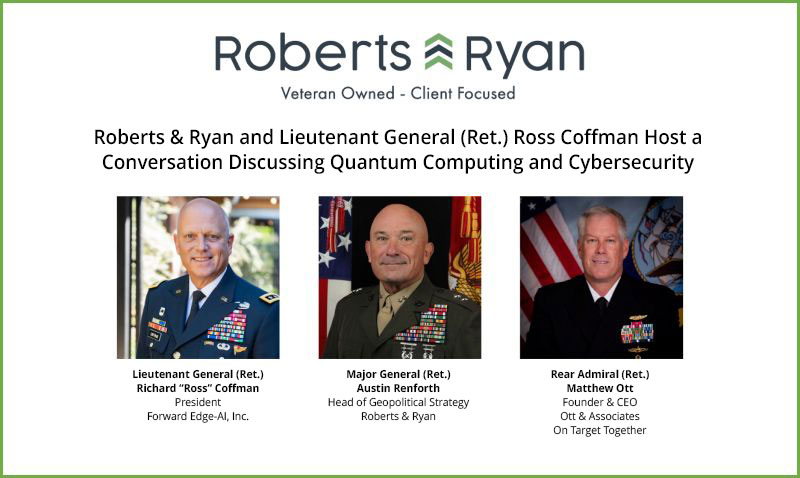 Roberts Ryan

Veteran Owned - Client Focused

Roberts & Ryan and Lieutenant General (Ret.) Ross Coffman Host a Conversation Discussing Quantum Computing and Cybersecurity

Lieutenant General (Ret.)
Richard "Ross" Coffman
President
Forward Edge-AI, Inc.

Major General (Ret.)
Austin Renforth
Head of Geopolitical Strategy
Roberts & Ryan

Rear Admiral (Ret.)
Matthew Ott
Founder & CEO
Ott & Associates
On Target Together